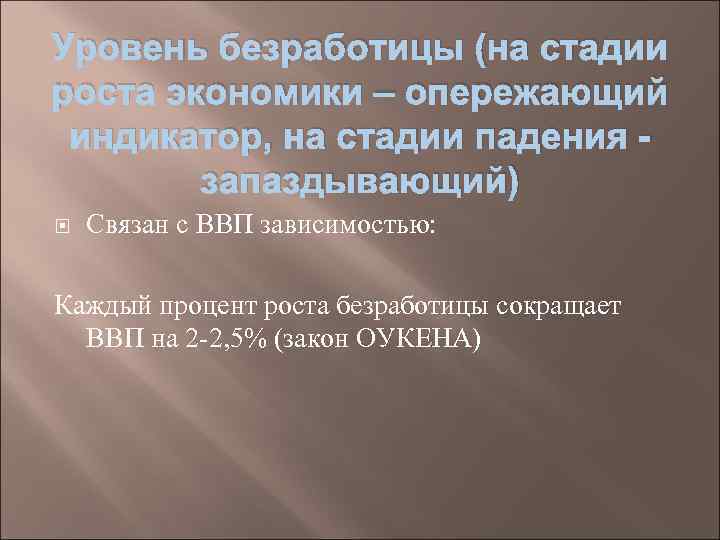 Уровень безработицы (на стадии роста экономики – опережающий индикатор, на стадии падения - запаздывающий)

Связан с ВВП зависимостью:

Каждый процент роста безработицы сокращает ВВП на 2-2,5% (закон ОУКЕНА)